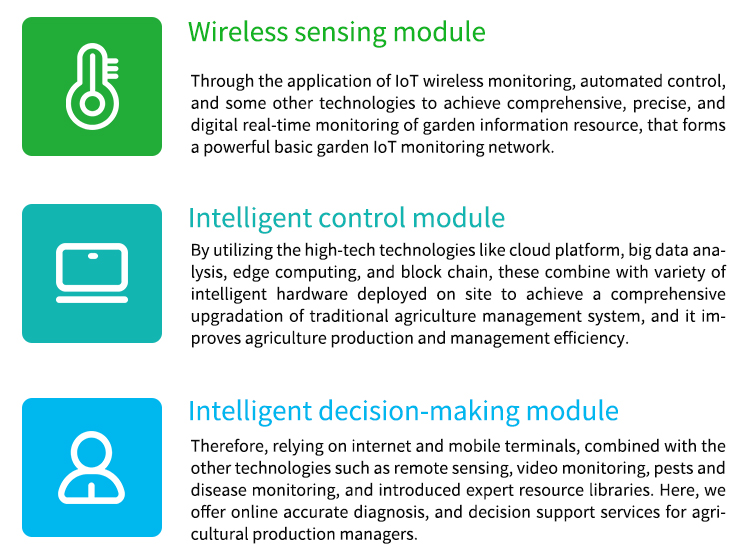 Wireless sensing module

Through the application of IoT wireless monitoring, automated control, and some other technologies to achieve comprehensive, precise, and digital real-time monitoring of garden information resource, that forms a powerful basic garden IoT monitoring network.

Intelligent control module

By utilizing the high-tech technologies like cloud platform, big data analysis, edge computing, and block chain, these combine with variety of intelligent hardware deployed on site to achieve a comprehensive upgradation of traditional agriculture management system, and it improves agriculture production and management efficiency.

Intelligent decision-making module

Therefore, relying on internet and mobile terminals, combined with the other technologies such as remote sensing, video monitoring, pests and disease monitoring, and introduced expert resource libraries. Here, we offer online accurate diagnosis, and decision support services for agricultural production managers.